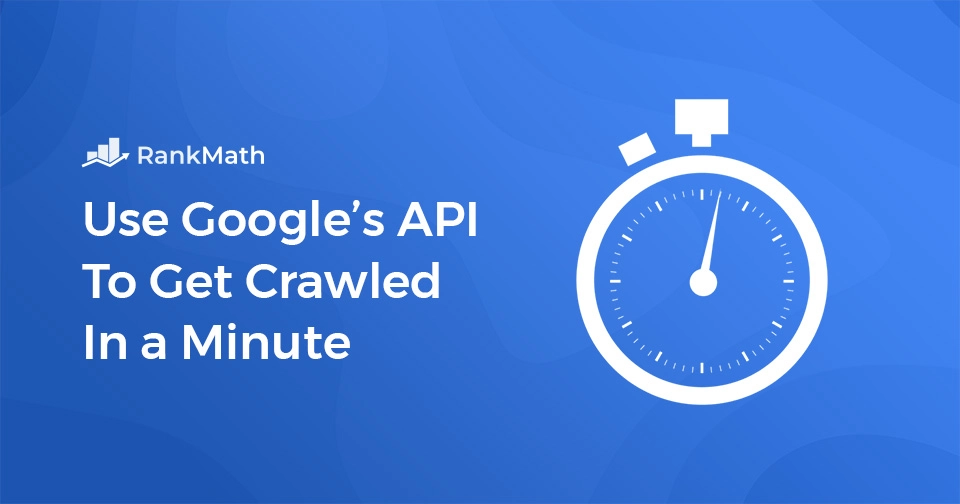 RankMath

Use Google’s API To Get Crawled In a Minute